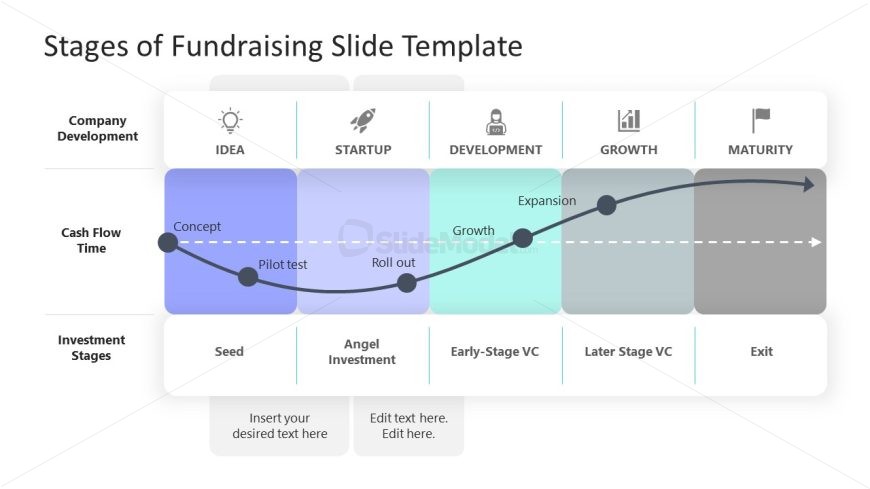 Stages of Fundraising Slide Template

Company Development

IDEA

STARTUP

DEVELOPMENT

GROWTH

MATURITY

Cash Flow Time

Concept

Pilot test

Roll out

Growth

Expansion

SlideModel

Investment Stages

Seed

Angel Investment

Early-Stage VC

Later Stage VC

Exit

Insert your desired text here

Edit text here. Edit here.